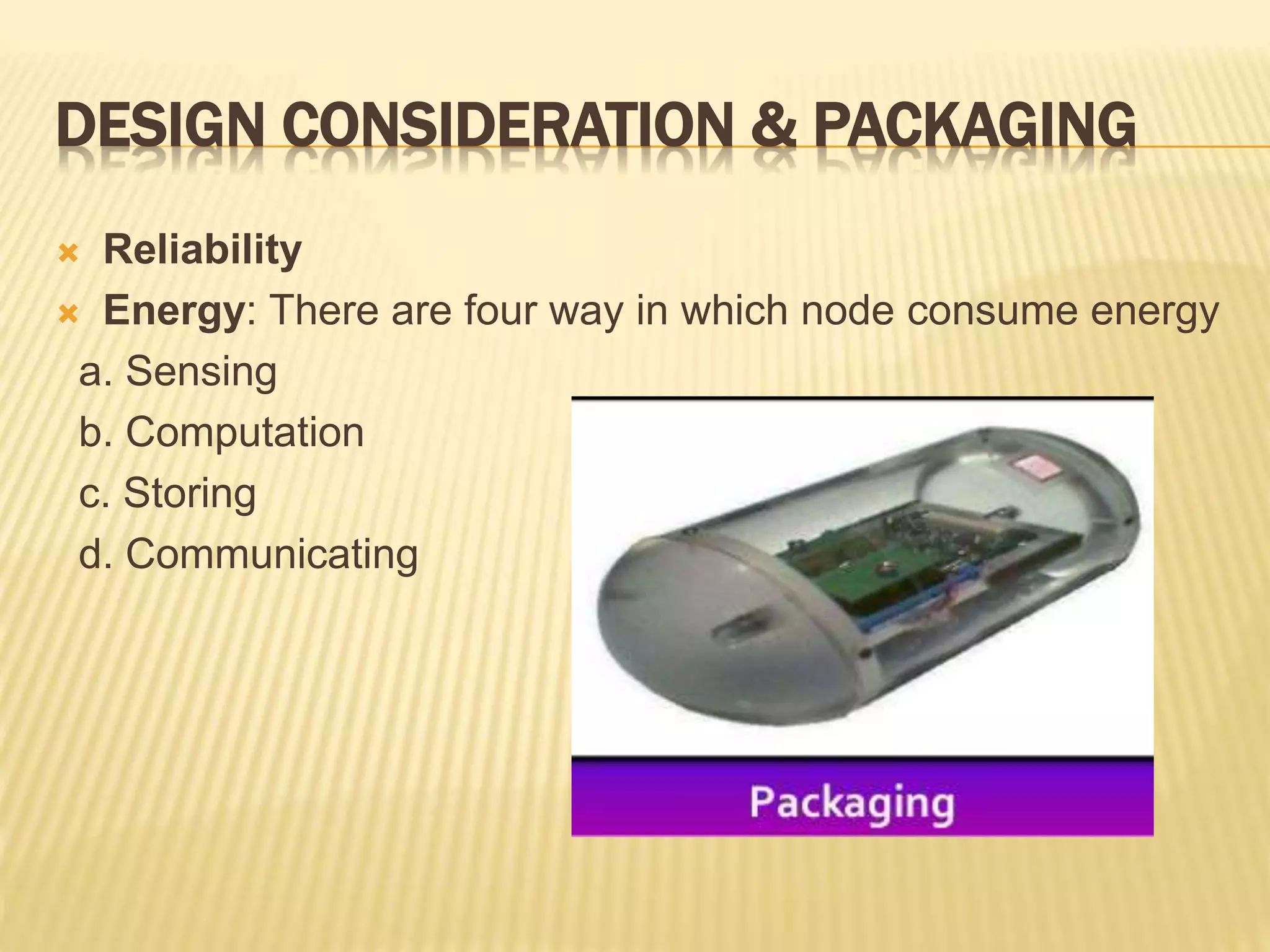 DESIGN CONSIDERATION & PACKAGING

Reliability

Energy: There are four way in which node consume energy

a. Sensing

b. Computation

c. Storing

d. Communicating

Packaging